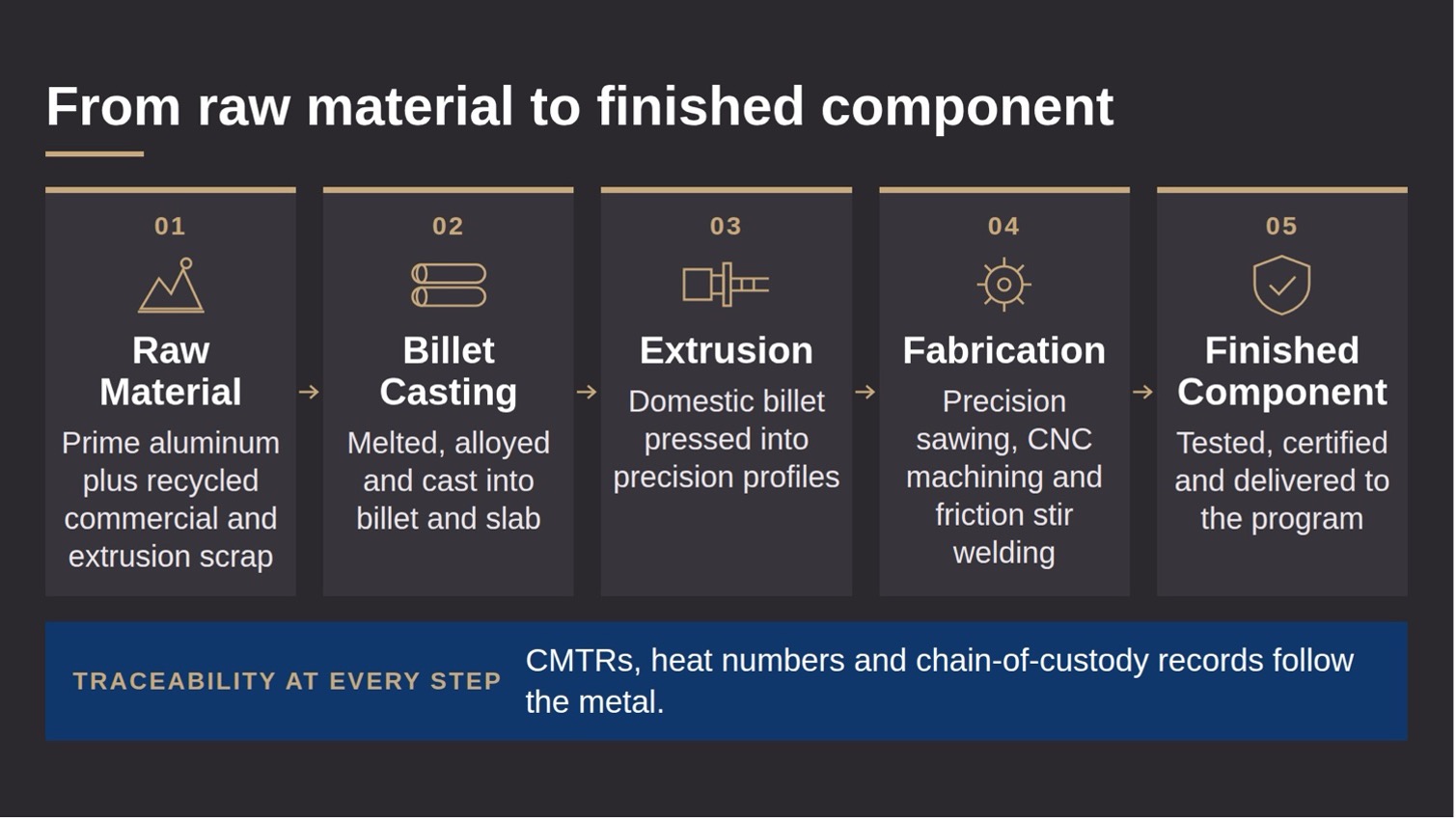 From raw material to finished component

01

Raw Material

Prime aluminum plus recycled commercial and extrusion scrap

→

02

Billet Casting

Melted, alloyed and cast into billet and slab

→

03

Extrusion

Domestic billet pressed into precision profiles

→

04

Fabrication

Precision sawing, CNC machining and friction stir welding

→

05

Finished Component

Tested, certified and delivered to the program

TRACEABILITY AT EVERY STEP

CMTRs, heat numbers and chain-of-custody records follow the metal.